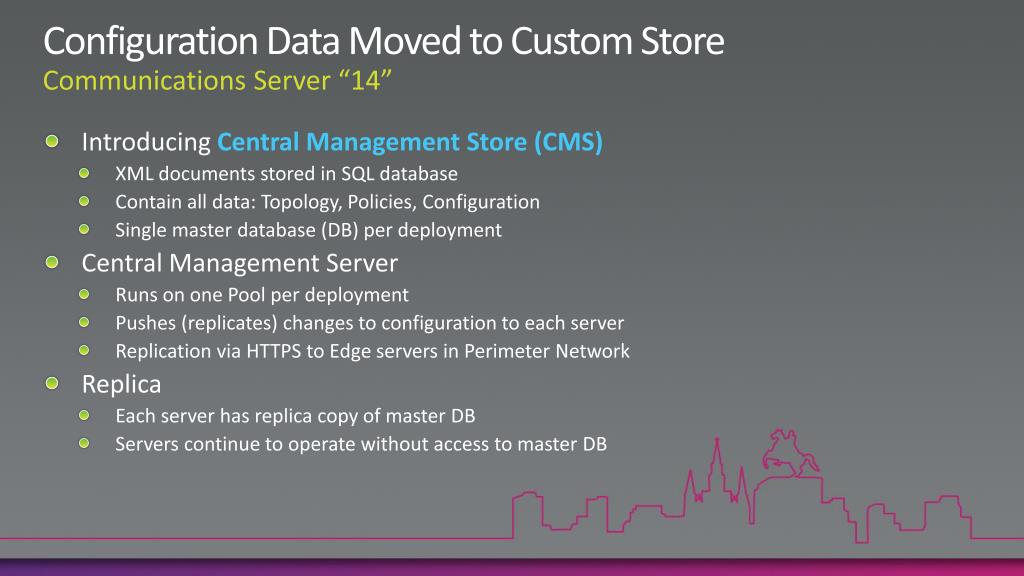 Configuration Data Moved to Custom Store
Communications Server “14”

Introducing Central Management Store (CMS)
XML documents stored in SQL database
Contain all data: Topology, Policies, Configuration
Single master database (DB) per deployment

Central Management Server
Runs on one Pool per deployment
Pushes (replicates) changes to configuration to each server
Replication via HTTPS to Edge servers in Perimeter Network

Replica
Each server has replica copy of master DB
Servers continue to operate without access to master DB